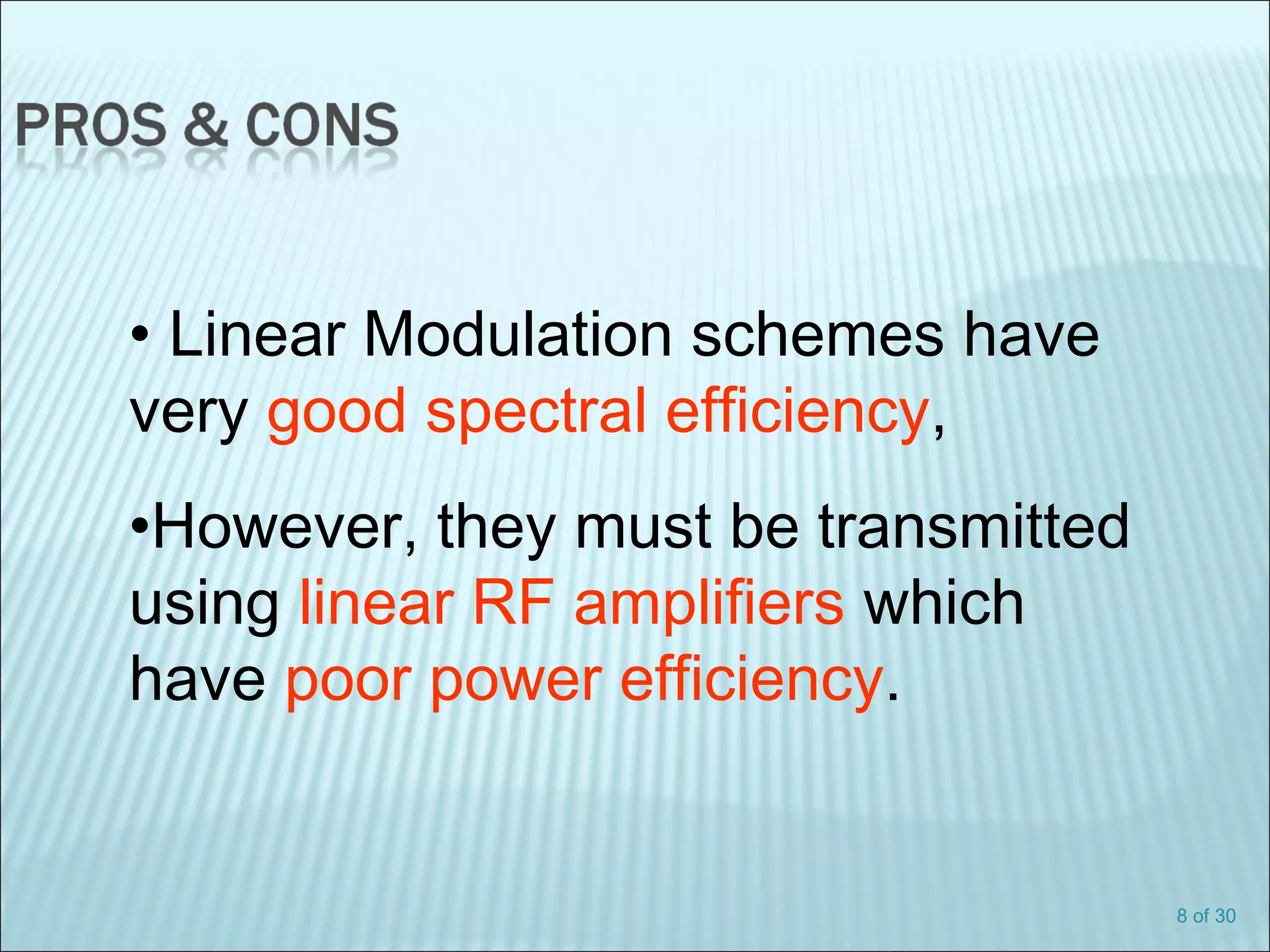 PROS & CONS

• Linear Modulation schemes have very good spectral efficiency,

•However, they must be transmitted using linear RF amplifiers which have poor power efficiency.

8 of 30